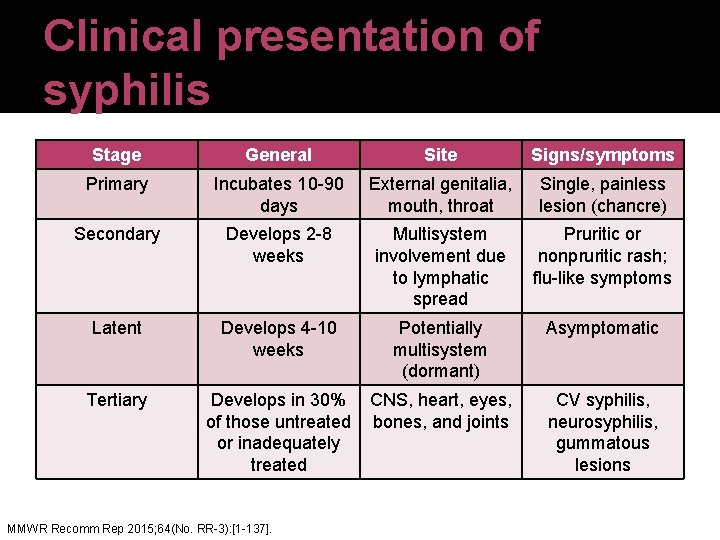 Clinical presentation of syphilis

| Stage | General | Site | Signs/symptoms |
|---|---|---|---|
| Primary | Incubates 10-90 days | External genitalia, mouth, throat | Single, painless lesion (chancre) |
| Secondary | Develops 2-8 weeks | Multisystem involvement due to lymphatic spread | Pruritic or nonpruritic rash; flu-like symptoms |
| Latent | Develops 4-10 weeks | Potentially multisystem (dormant) | Asymptomatic |
| Tertiary | Develops in 30% of those untreated or inadequately treated | CNS, heart, eyes, bones, and joints | CV syphilis, neurosyphilis, gummatous lesions |

MMWR Recomm Rep 2015;64(No. RR-3):[1-137].